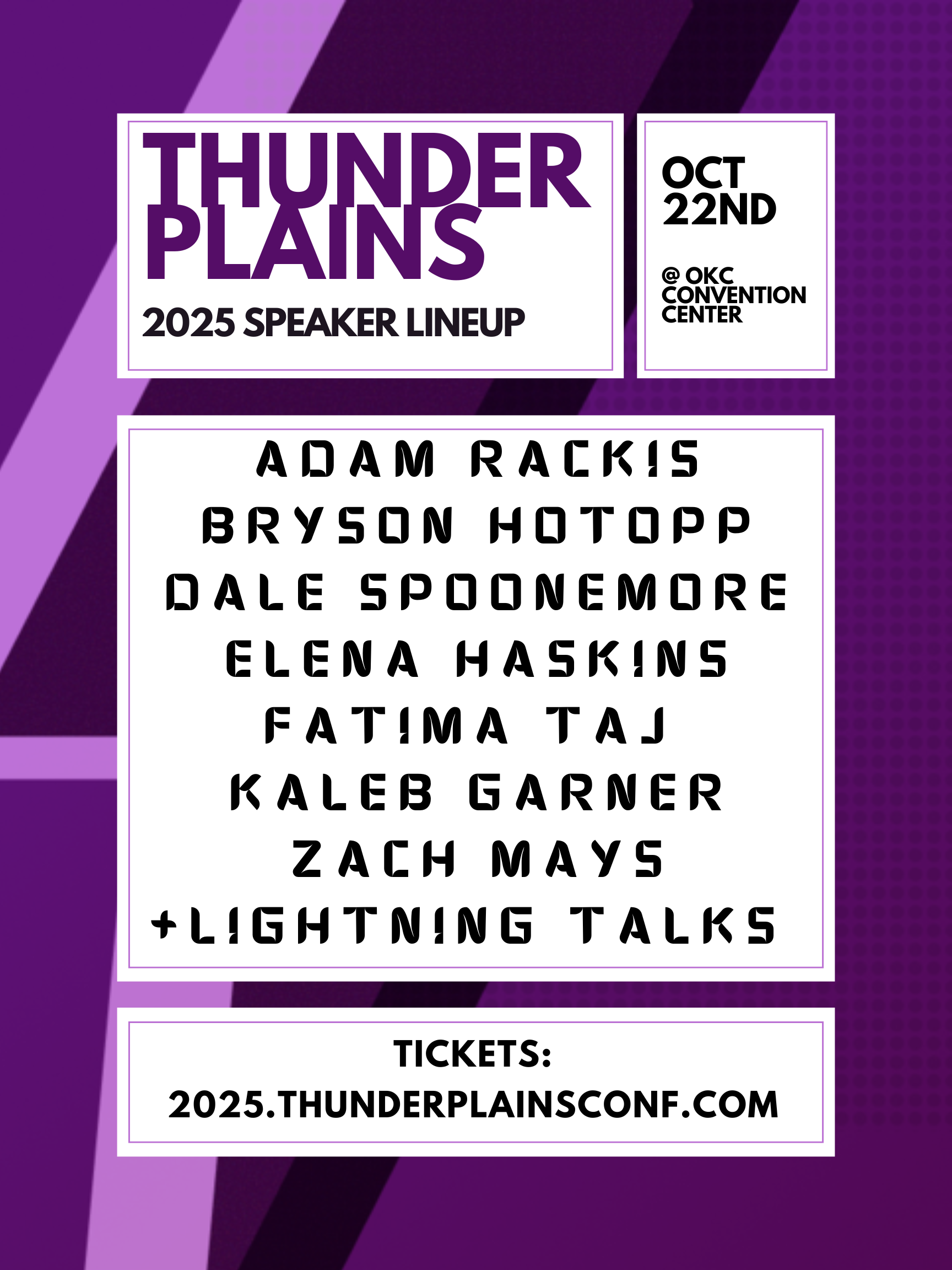 THUNDER PLAINS
2025 SPEAKER LINEUP

OCT 22ND

@ OKC CONVENTION CENTER

ADAM RACKIS
BRYSON HOTOPP
DALE SPOONEMORE
ELENA HASKINS
FATIMA TAJ
KALEB GARNER
ZACH MAYS
+LIGHTNING TALKS

TICKETS:
2025.THUNDERPLAINSCONF.COM